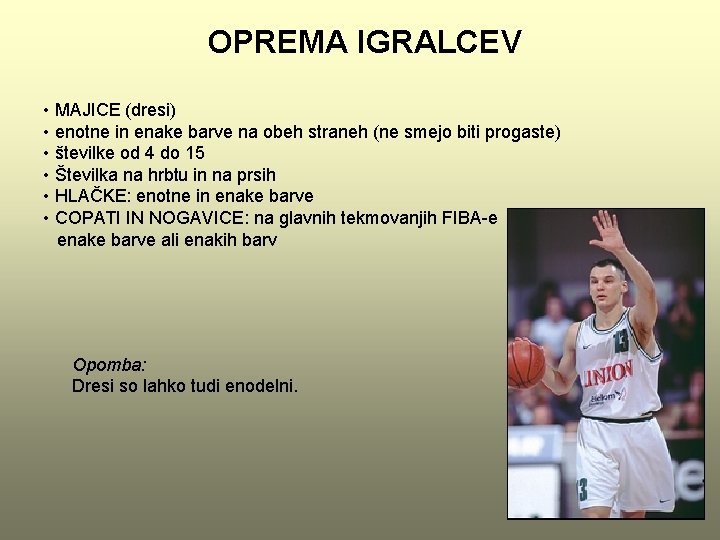 OPREMA IGRALCEV

• MAJICE (dresi)
• enotne in enake barve na obeh straneh (ne smejo biti progaste)
• številke od 4 do 15
• Številka na hrbtu in na prsih
• HLAČKE: enotne in enake barve
• COPATI IN NOGAVICE: na glavnih tekmovanjih FIBA-e enake barve ali enakih barv

Opomba:
Dresi so lahko tudi enodelni.

13
UNION
13